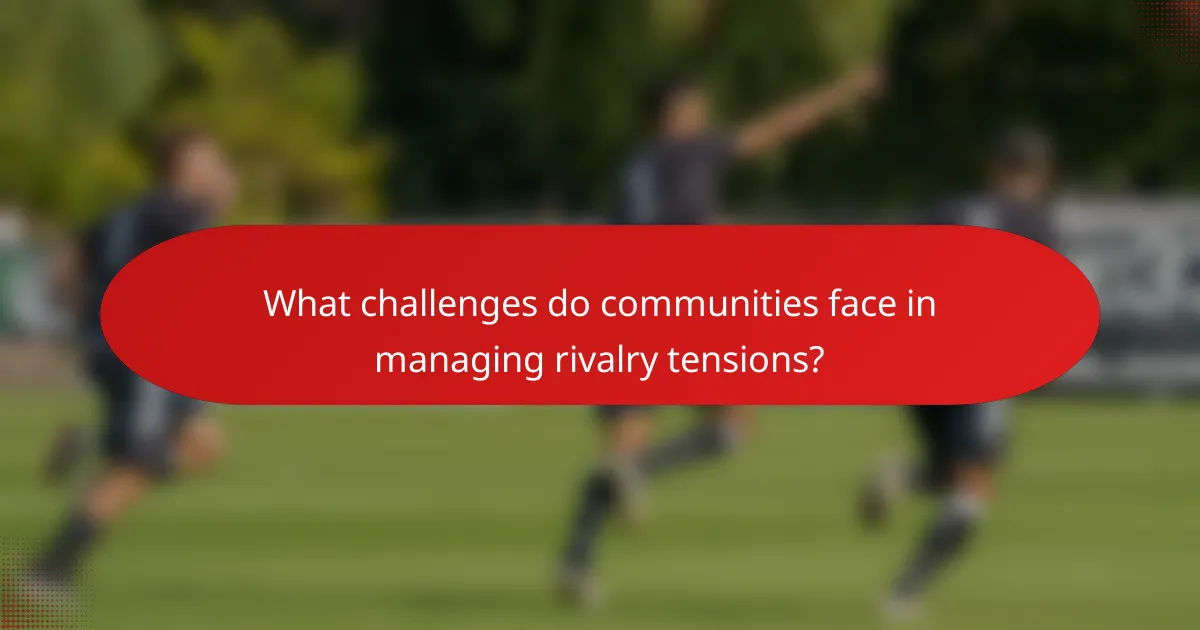 What challenges do communities face in managing rivalry tensions?